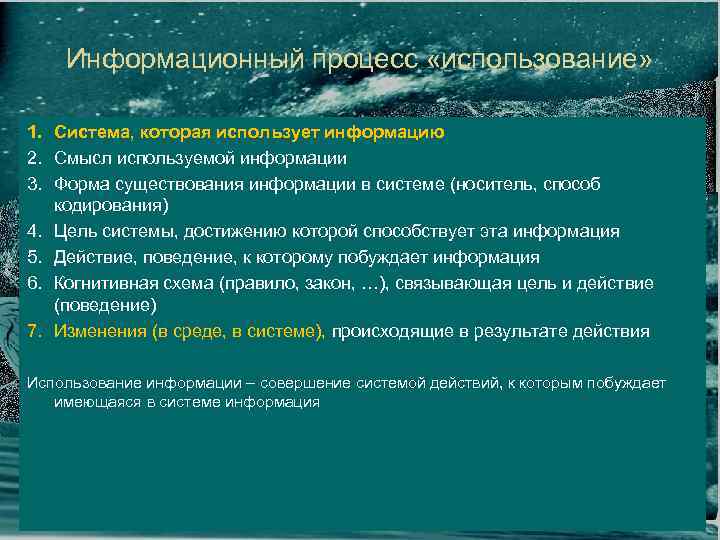 Информационный процесс «использование»

1. Система, которая использует информацию
2. Смысл используемой информации
3. Форма существования информации в системе (носитель, способ кодирования)
4. Цель системы, достижению которой способствует эта информация
5. Действие, поведение, к которому побуждает информация
6. Когнитивная схема (правило, закон, …), связывающая цель и действие (поведение)
7. Изменения (в среде, в системе), происходящие в результате действия

Использование информации – совершение системой действий, к которым побуждает имеющаяся в системе информация